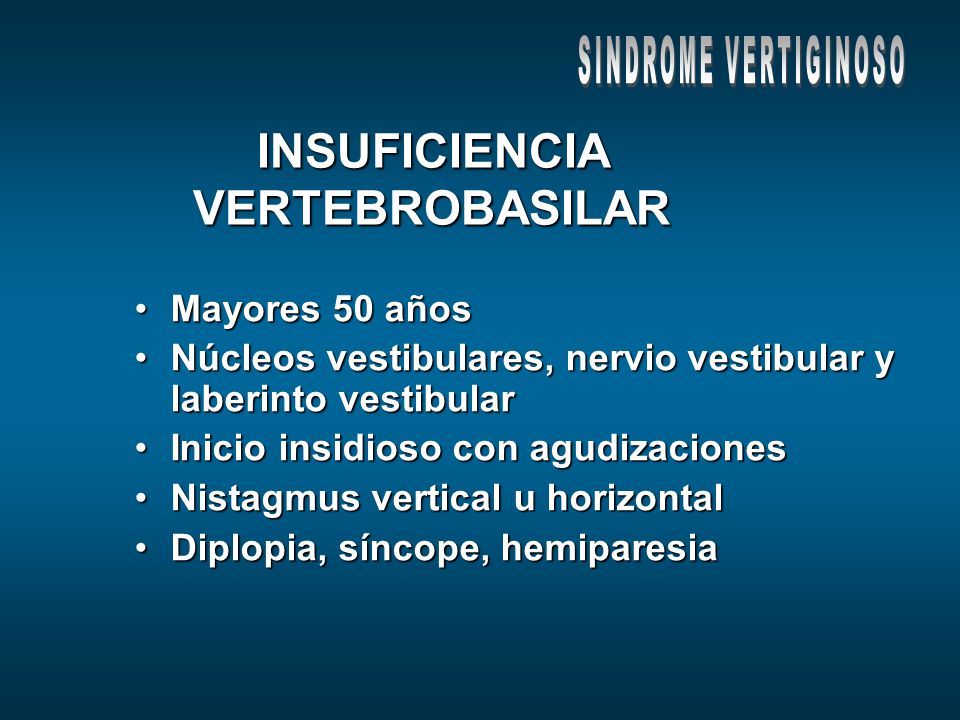 SINDROME VERTIGINOSO

INSUFICIENCIA VERTEBROBASILAR

• Mayores 50 años
• Núcleos vestibulares, nervio vestibular y laberinto vestibular
• Inicio insidioso con agudizaciones
• Nistagmus vertical u horizontal
• Diplopia, síncope, hemiparesia